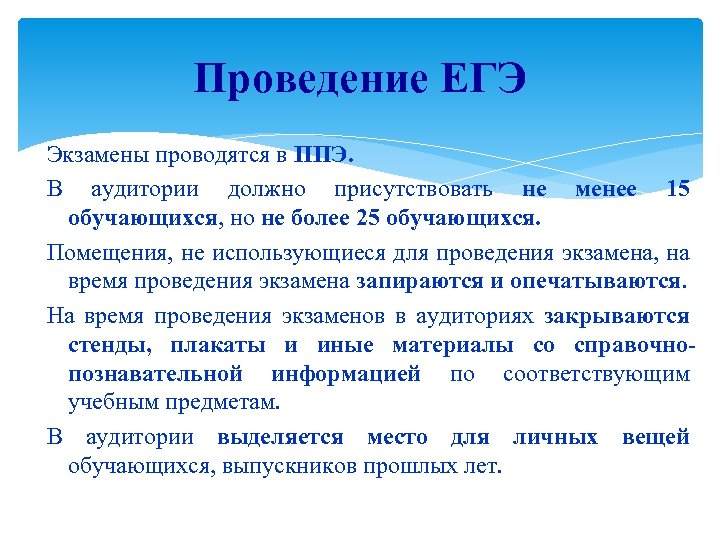 Проведение ЕГЭ

Экзамены проводятся в ППЭ.

В аудитории должно присутствовать не менее 15 обучающихся, но не более 25 обучающихся.

Помещения, не использующиеся для проведения экзамена, на время проведения экзамена запираются и опечатываются.

На время проведения экзаменов в аудиториях закрываются стенды, плакаты и иные материалы со справочно-познавательной информацией по соответствующим учебным предметам.

В аудитории выделяется место для личных вещей обучающихся, выпускников прошлых лет.